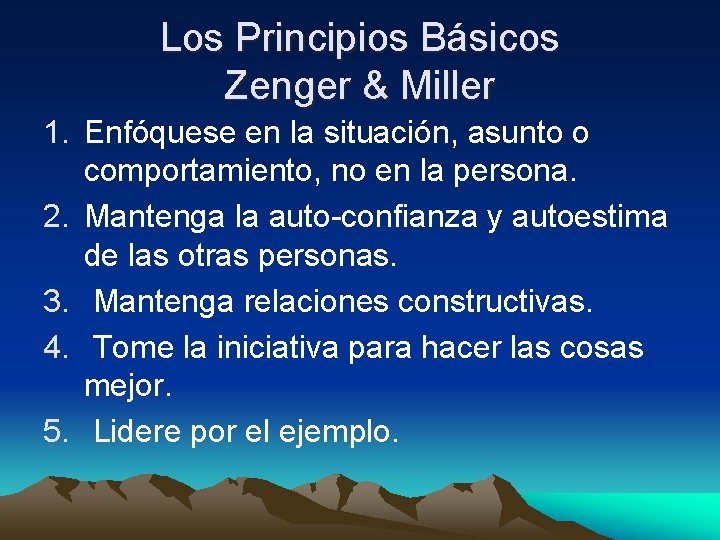 Los Principios Básicos
Zenger & Miller

1. Enfóquese en la situación, asunto o comportamiento, no en la persona.
2. Mantenga la auto-confianza y autoestima de las otras personas.
3. Mantenga relaciones constructivas.
4. Tome la iniciativa para hacer las cosas mejor.
5. Lidere por el ejemplo.